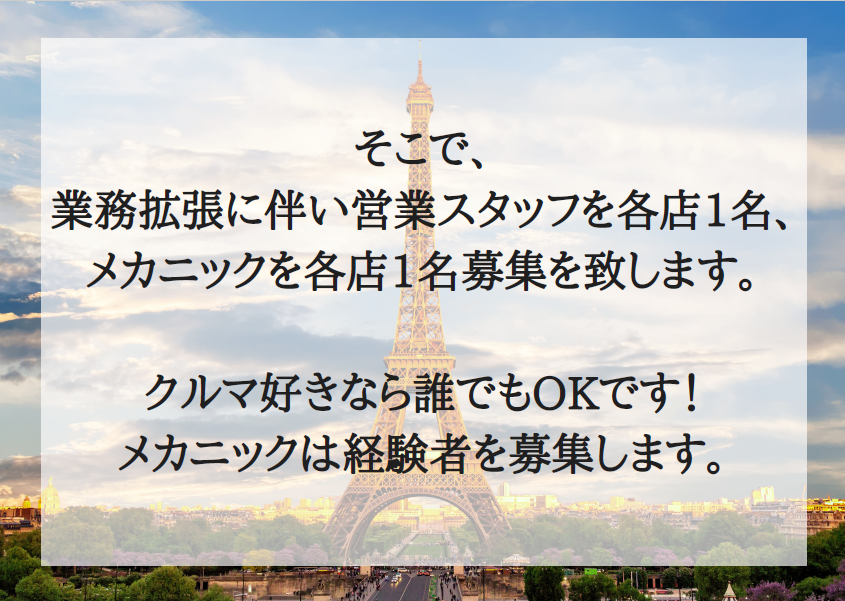 そこで、
業務拡張に伴い営業スタッフを各店1名、
メカニックを各店1名募集を致します。

クルマ好きなら誰でもOKです！
メカニックは経験者を募集します。